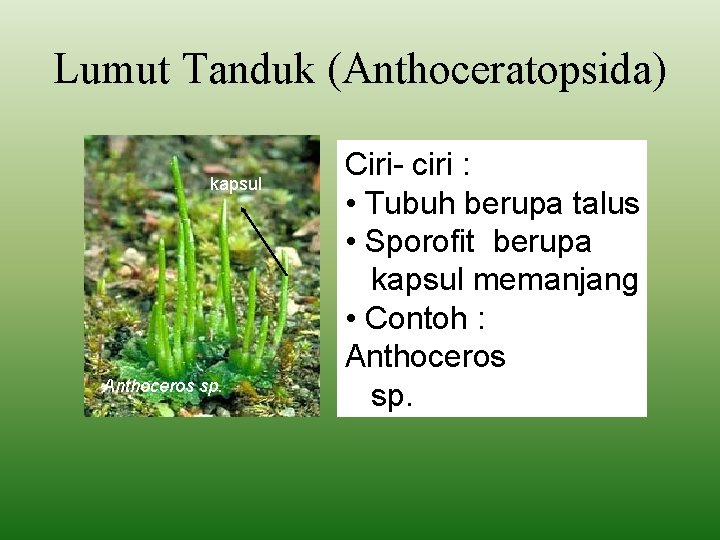 Lumut Tanduk (Anthoceratopsida)

kapsul

Anthoceros sp.

Ciri- ciri :
• Tubuh berupa talus
• Sporofit berupa kapsul memanjang
• Contoh : Anthoceros sp.